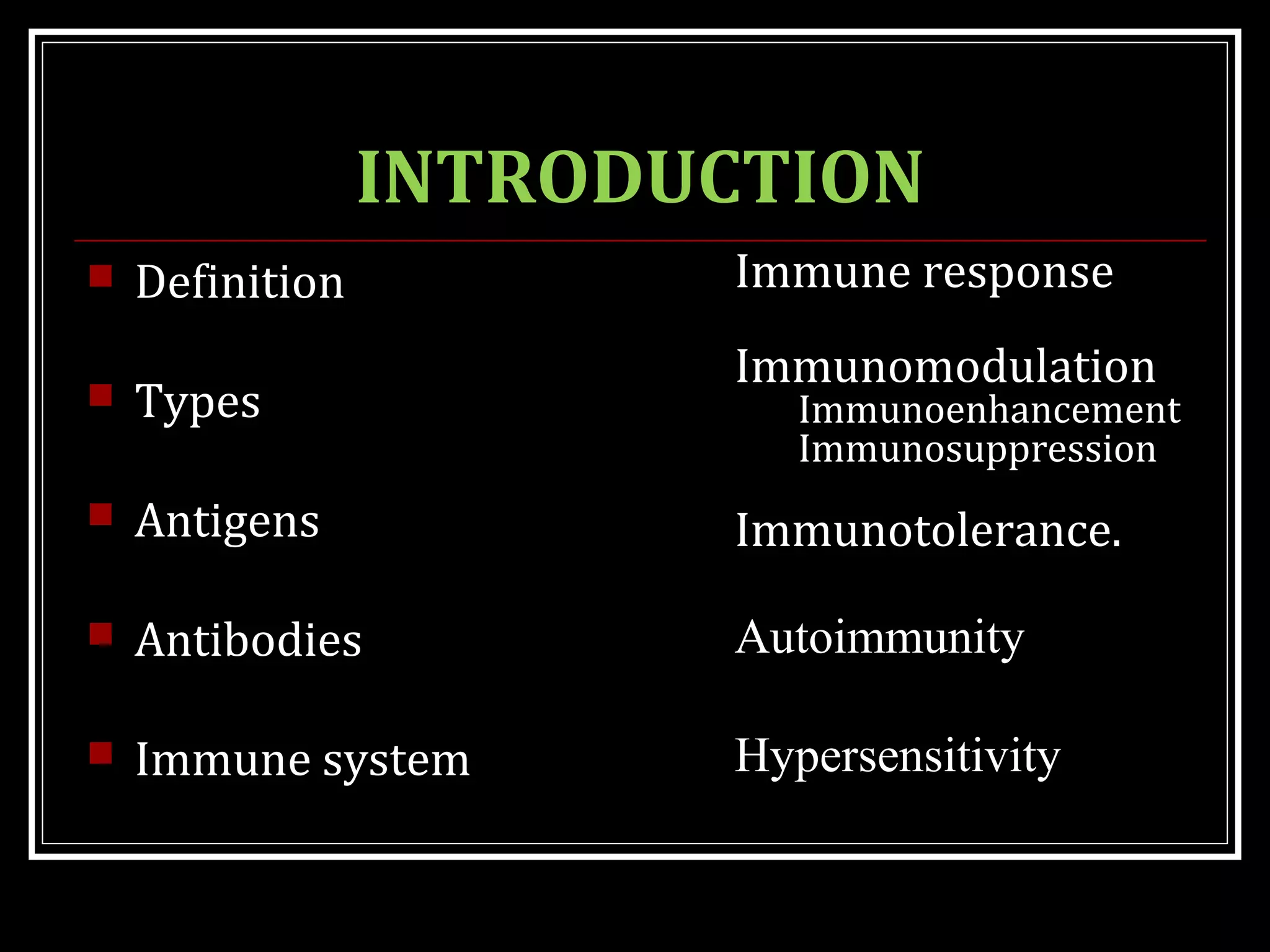 INTRODUCTION

Definition

Types

Antigens

Antibodies

Immune system

Immune response

Immunomodulation
Immunoenhancement
Immunosuppression

Immunotolerance.

Autoimmunity

Hypersensitivity